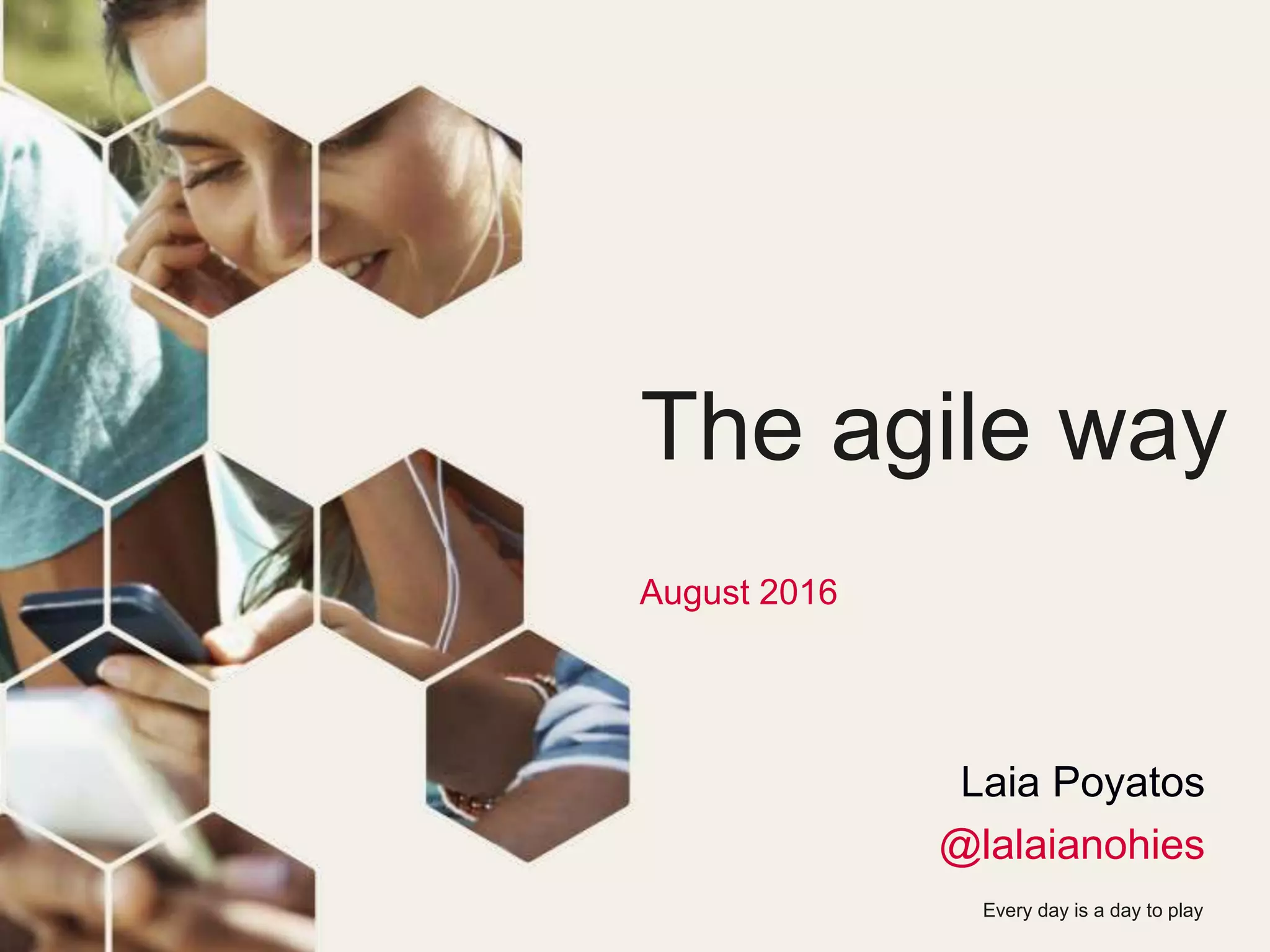 The agile way

August 2016

Laia Poyatos

@lalaianohies

Every day is a day to play